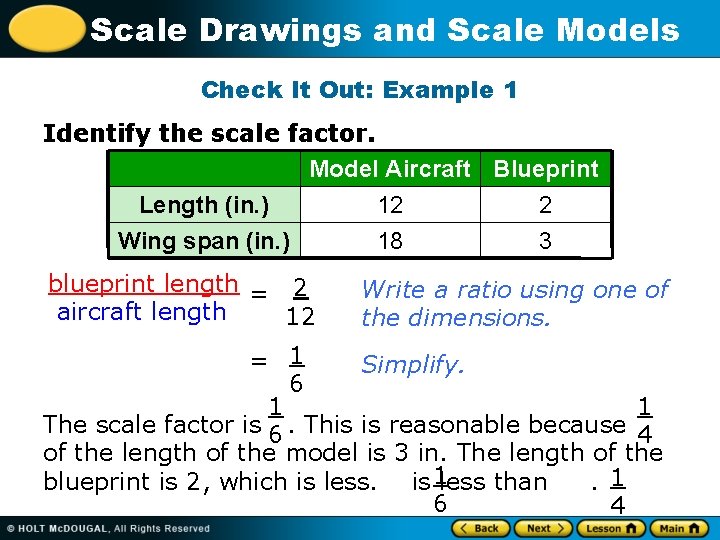 Scale Drawings and Scale Models

Check It Out: Example 1

Identify the scale factor.

| | Model Aircraft | Blueprint |
|---|---|---|
| Length (in.) | 12 | 2 |
| Wing span (in.) | 18 | 3 |

$\frac{\text{blueprint length}}{\text{aircraft length}} = \frac{2}{12}$ Write a ratio using one of the dimensions.

$= \frac{1}{6}$ Simplify.

The scale factor is $\frac{1}{6}$. This is reasonable because $\frac{1}{4}$ of the length of the model is 3 in. The length of the blueprint is 2, which is less. $\frac{1}{6}$ is less than $\frac{1}{4}$.

© HOLT McDOUGAL, All Rights Reserved

Back Next Lesson Main